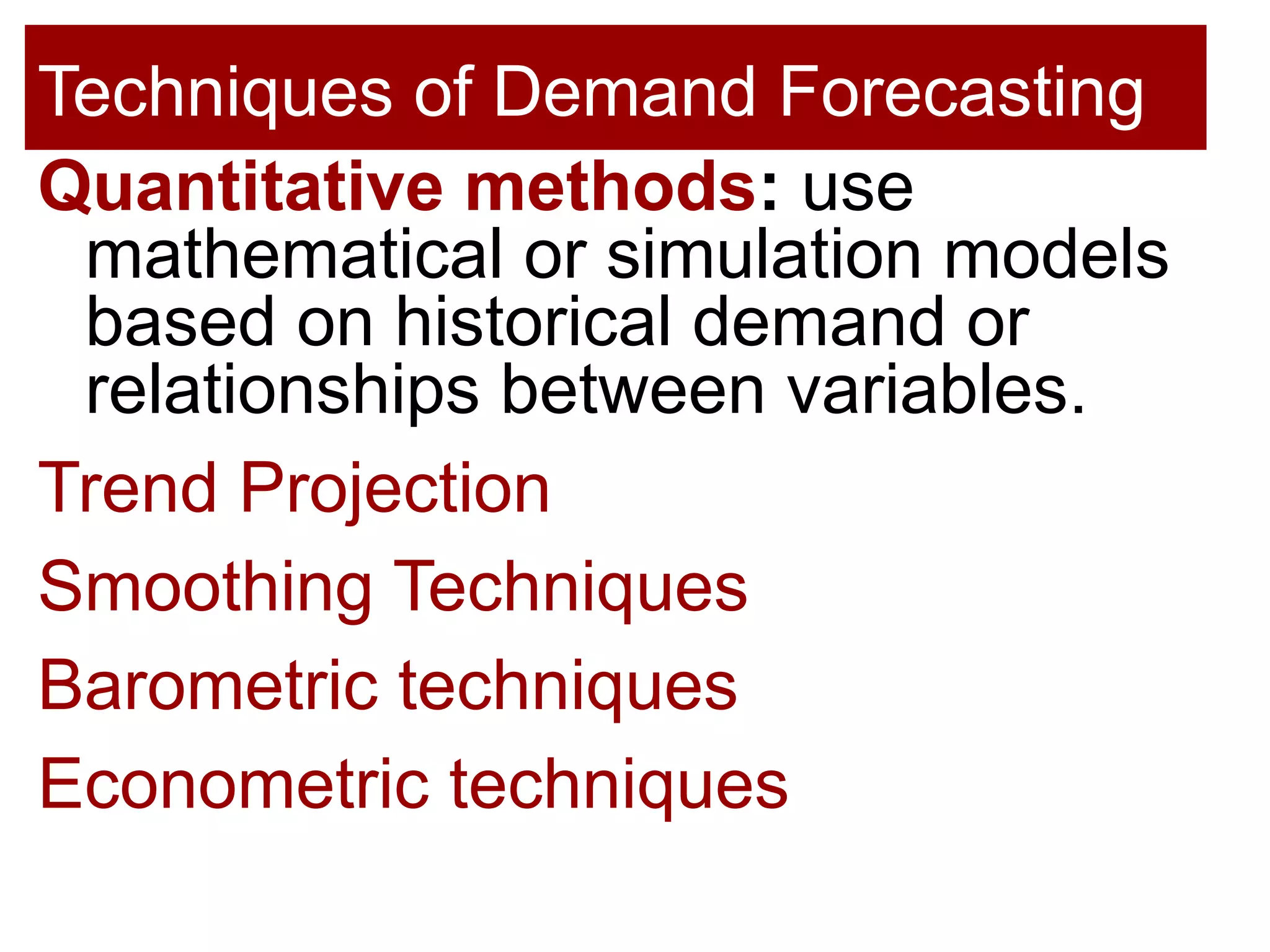 Techniques of Demand Forecasting

Quantitative methods: use mathematical or simulation models based on historical demand or relationships between variables.

Trend Projection

Smoothing Techniques

Barometric techniques

Econometric techniques